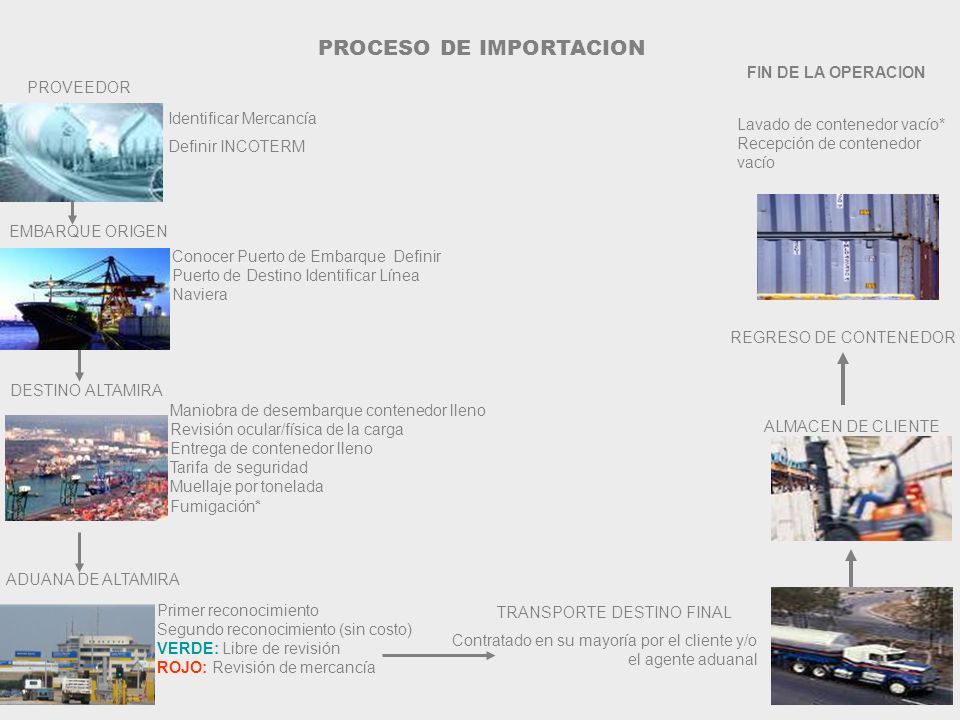 PROCESO DE IMPORTACION

PROVEEDOR

Identificar Mercancía

Definir INCOTERM

EMBARQUE ORIGEN

Conocer Puerto de Embarque Definir Puerto de Destino Identificar Línea Naviera

DESTINO ALTAMIRA

Maniobra de desembarque contenedor lleno
Revisión ocular/física de la carga
Entrega de contenedor lleno
Tarifa de seguridad
Muellaje por tonelada
Fumigación*

ADUANA DE ALTAMIRA

Primer reconocimiento
Segundo reconocimiento (sin costo)
VERDE: Libre de revisión
ROJO: Revisión de mercancía

TRANSPORTE DESTINO FINAL

Contratado en su mayoría por el cliente y/o el agente aduanal

ALMACEN DE CLIENTE

REGRESO DE CONTENEDOR

FIN DE LA OPERACION

Lavado de contenedor vacío*
Recepción de contenedor vacío